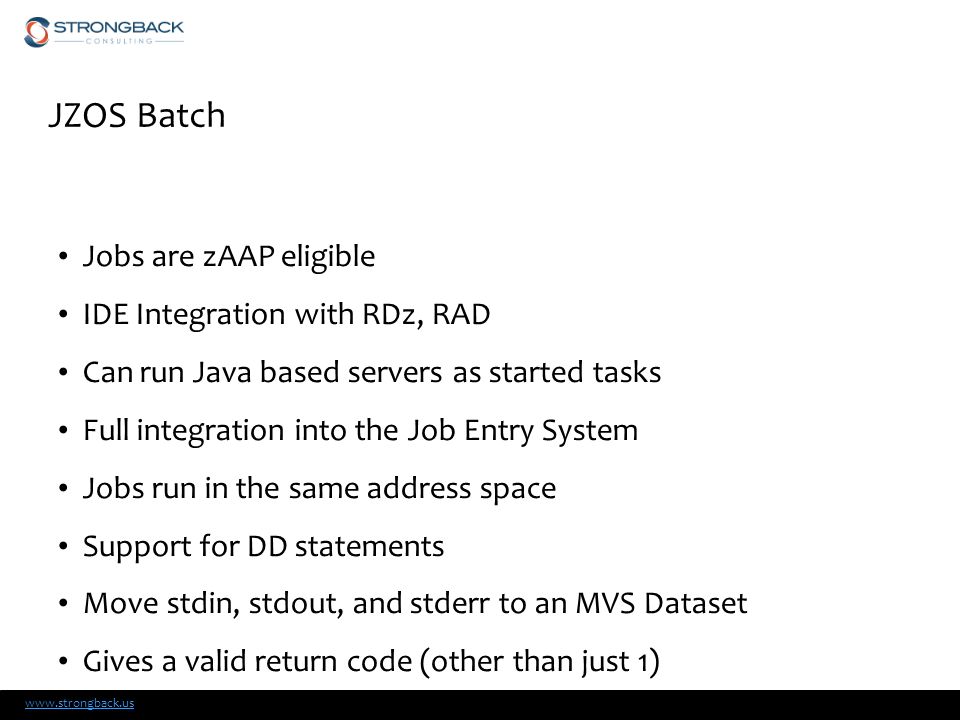 STRONGBACK
CONSULTING

JZOS Batch

• Jobs are zAAP eligible
• IDE Integration with RDz, RAD
• Can run Java based servers as started tasks
• Full integration into the Job Entry System
• Jobs run in the same address space
• Support for DD statements
• Move stdin, stdout, and stderr to an MVS Dataset
• Gives a valid return code (other than just 1)

www.strongback.us